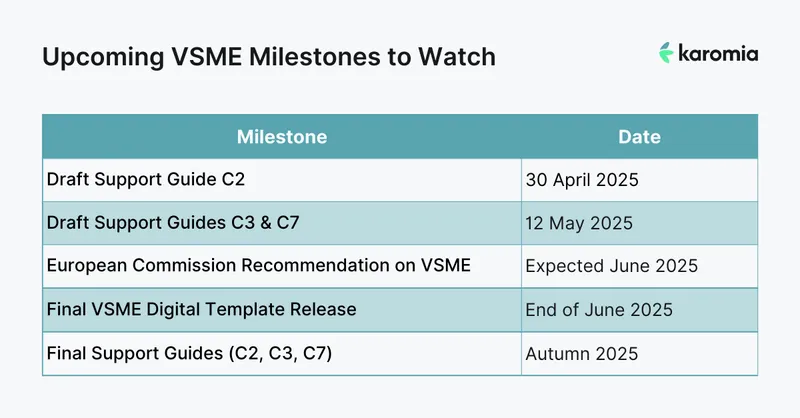 Upcoming VSME Milestones to Watch

karomia

| Milestone | Date |
|---|---|
| Draft Support Guide C2 | 30 April 2025 |
| Draft Support Guides C3 & C7 | 12 May 2025 |
| European Commission Recommendation on VSME | Expected June 2025 |
| Final VSME Digital Template Release | End of June 2025 |
| Final Support Guides (C2, C3, C7) | Autumn 2025 |